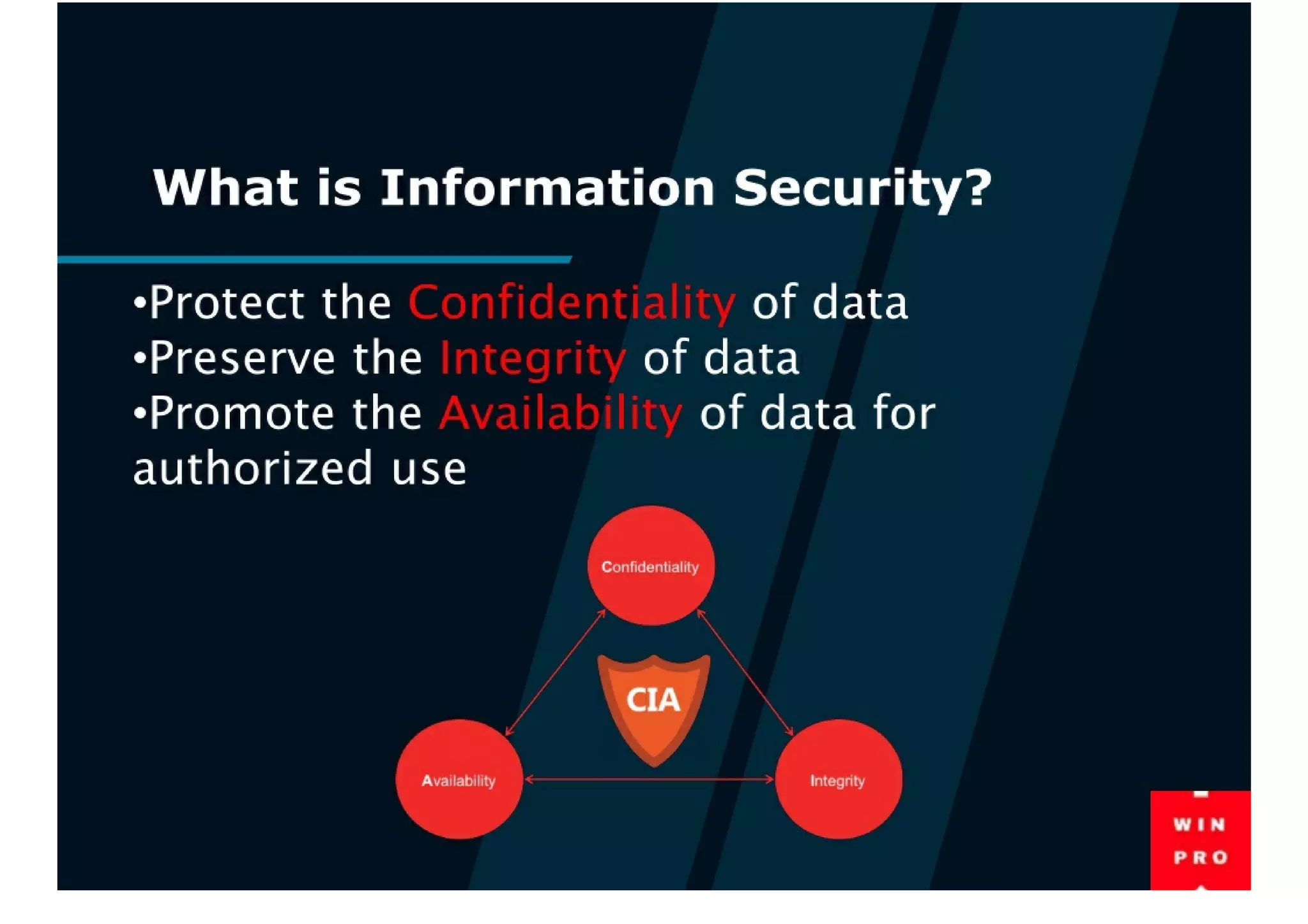 What is Information Security?

•Protect the Confidentiality of data
•Preserve the Integrity of data
•Promote the Availability of data for authorized use

Confidentiality

CIA

Availability

Integrity

WIN
PRO